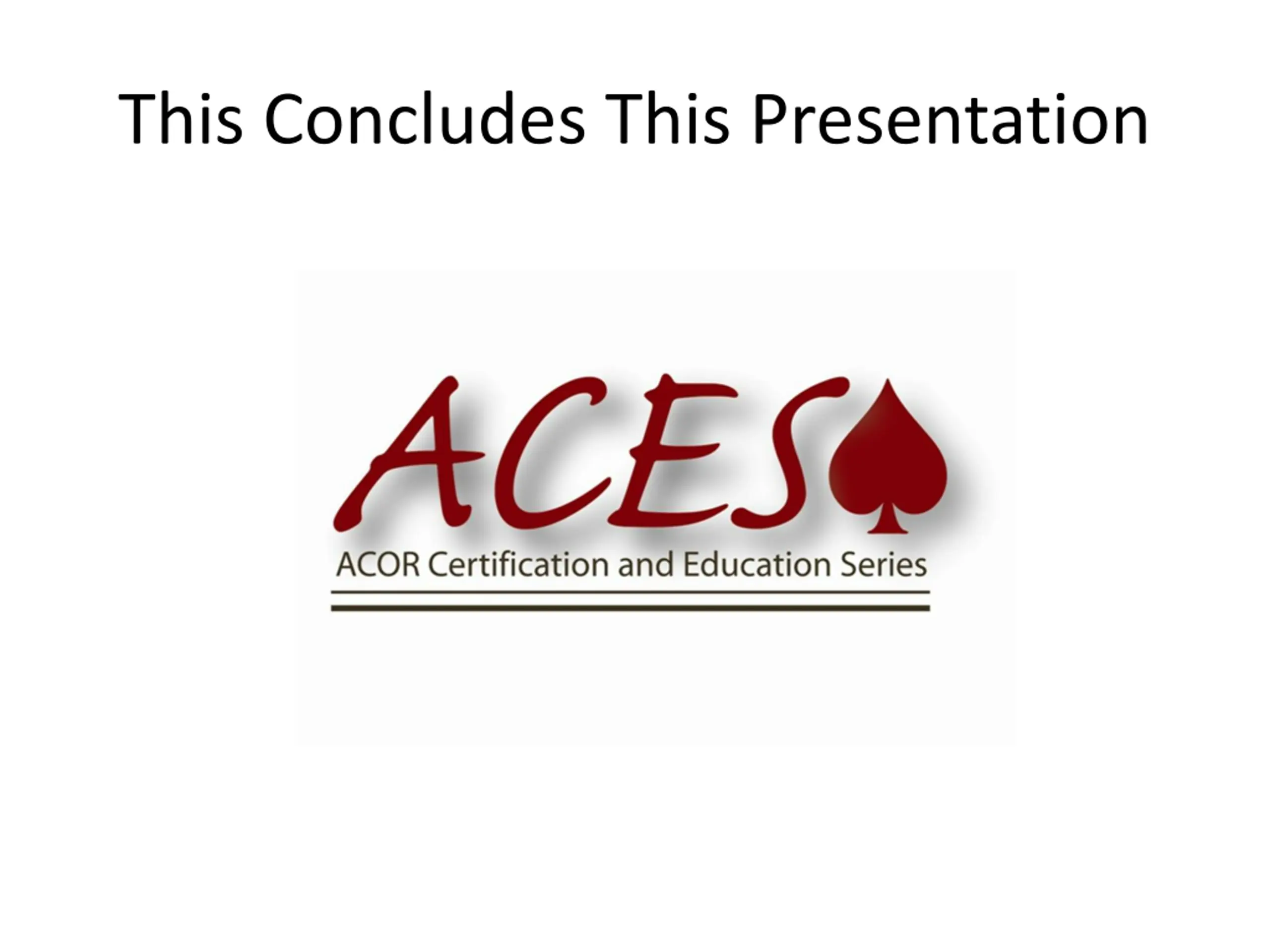 This Concludes This Presentation

ACES

ACOR Certification and Education Series